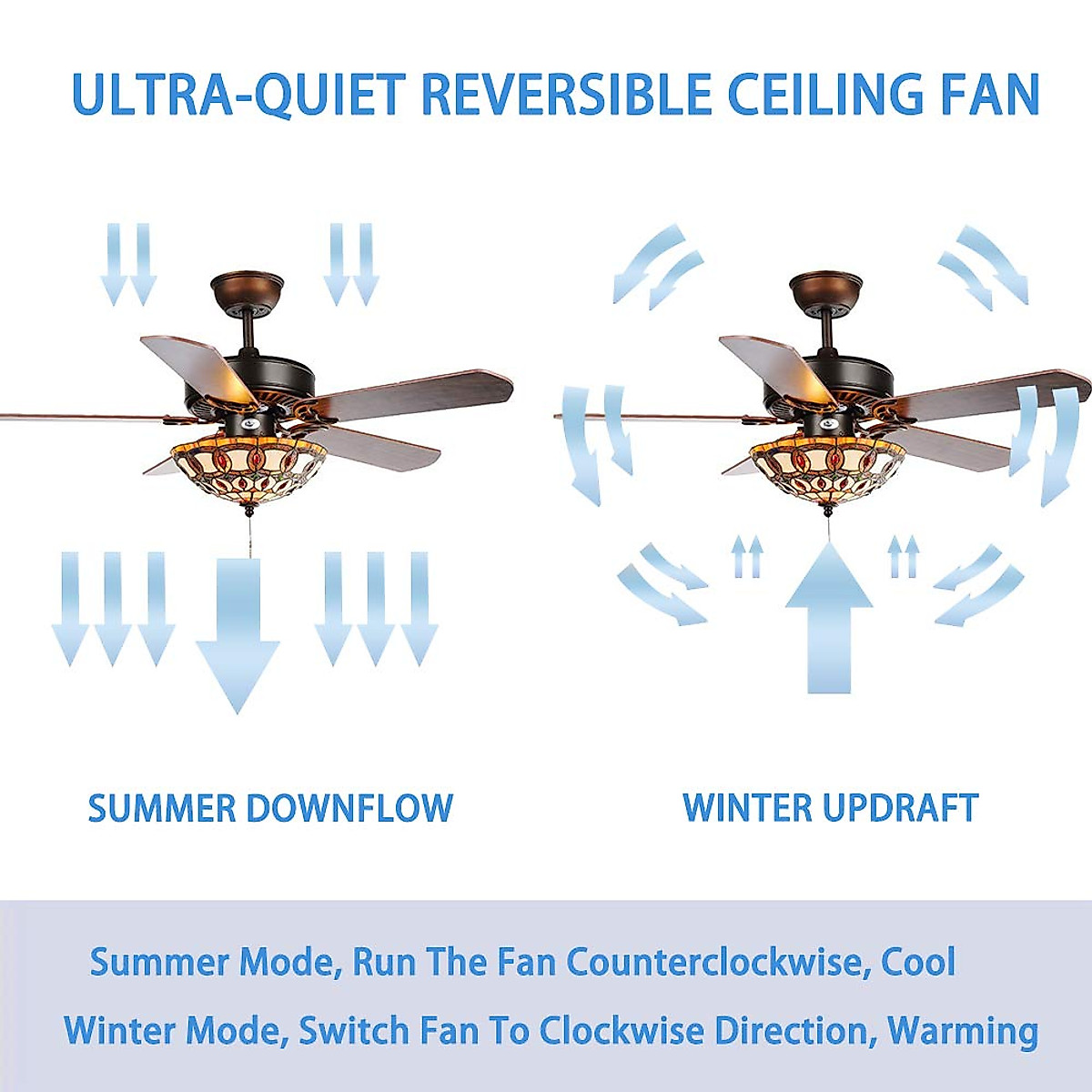 ULTRA-QUIET REVERSIBLE CEILING FAN

SUMMER DOWNFLOW

WINTER UPDRAFT

Summer Mode, Run The Fan Counterclockwise, Cool

Winter Mode, Switch Fan To Clockwise Direction, Warming